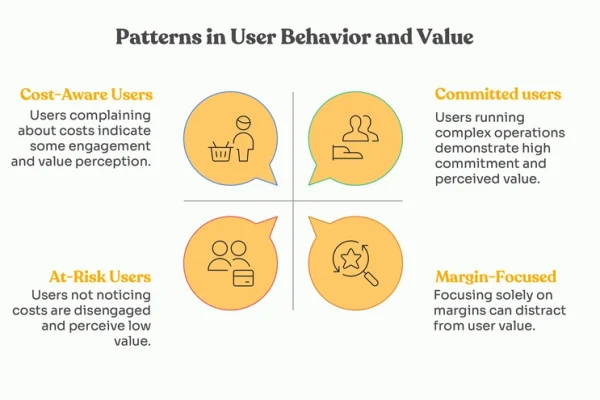 Patterns in User Behavior and Value

Cost-Aware Users
Users complaining about costs indicate some engagement and value perception.

Committed users
Users running complex operations demonstrate high commitment and perceived value.

At-Risk Users
Users not noticing costs are disengaged and perceive low value.

Margin-Focused
Focusing solely on margins can distract from user value.